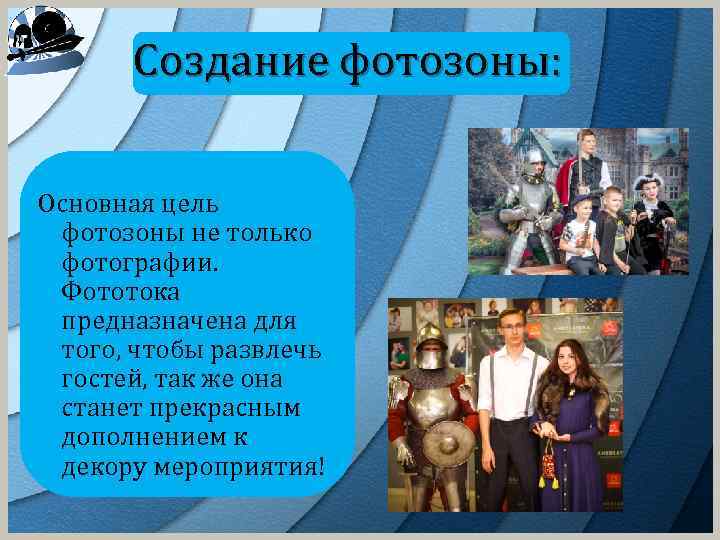 Создание фотозоны:

Основная цель фотозоны не только фотографии. Фототока предназначена для того, чтобы развлечь гостей, так же она станет прекрасным дополнением к декору мероприятия!